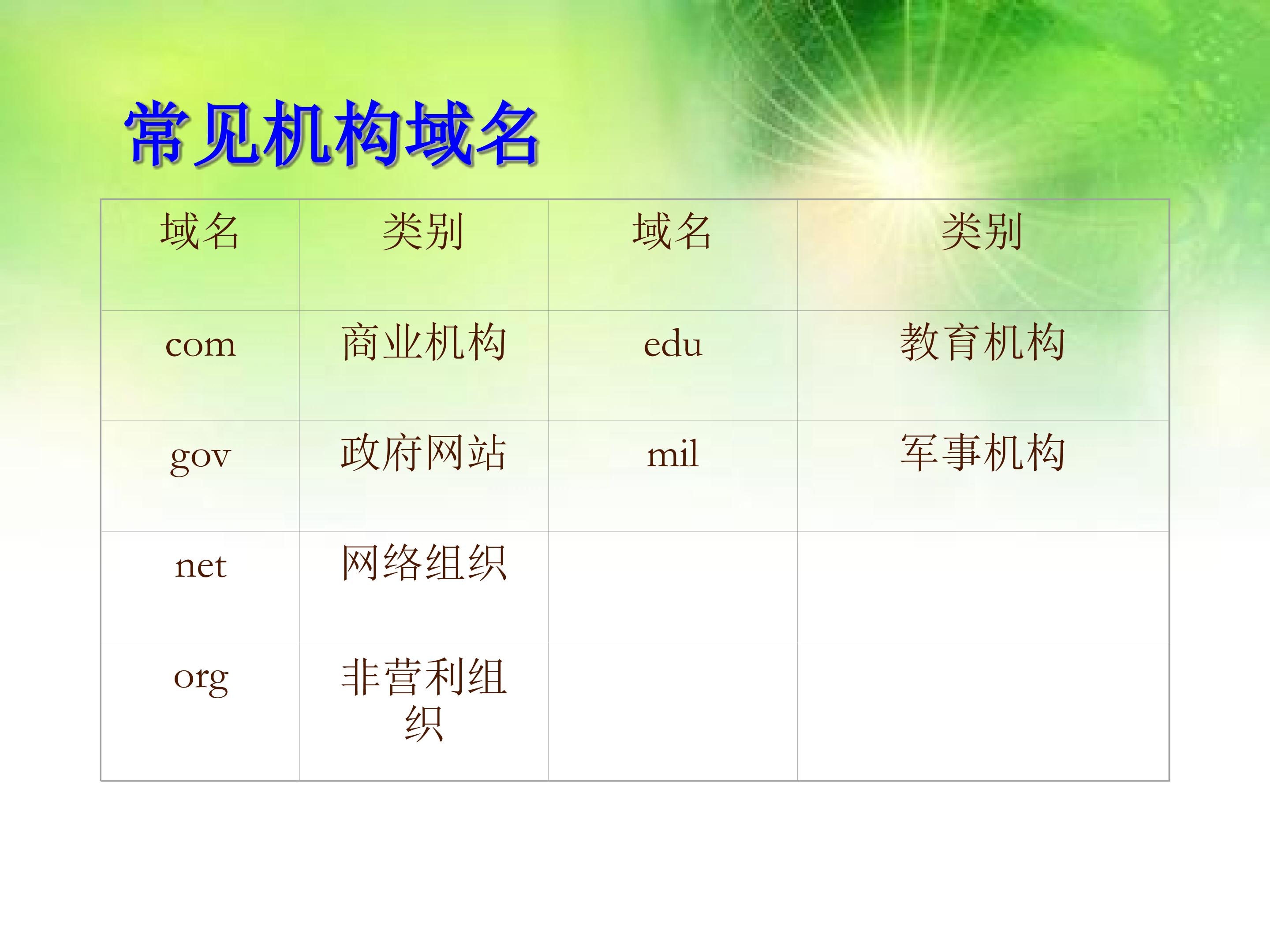 常见机构域名

| 域名 | 类别 | 域名 | 类别 |
|---|---|---|---|
| com | 商业机构 | edu | 教育机构 |
| gov | 政府网站 | mil | 军事机构 |
| net | 网络组织 |  |  |
| org | 非营利组织 |  |  |